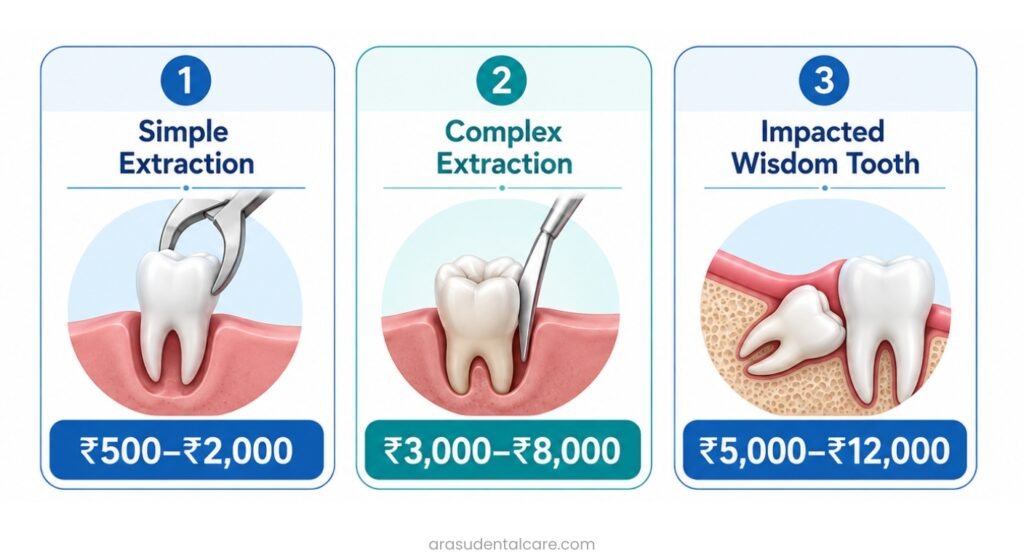 1
Simple Extraction
₹500–₹2,000

2
Complex Extraction
₹3,000–₹8,000

3
Impacted Wisdom Tooth
₹5,000–₹12,000

arasudentalcare.com